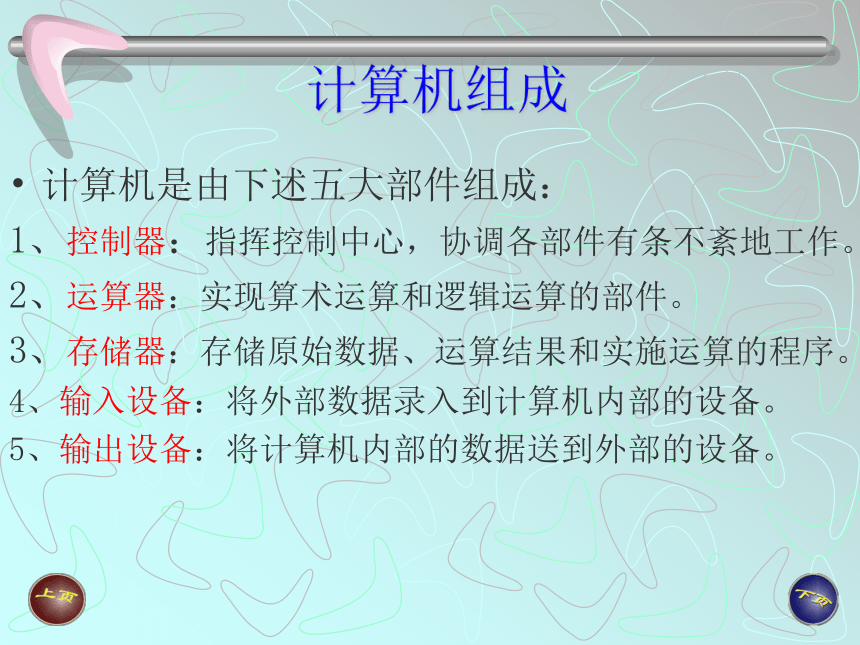 计算机组成

• 计算机是由下述五大部件组成：

1、控制器：指挥控制中心，协调各部件有条不紊地工作。

2、运算器：实现算术运算和逻辑运算的部件。

3、存储器：存储原始数据、运算结果和实施运算的程序。

4、输入设备：将外部数据录入到计算机内部的设备。

5、输出设备：将计算机内部的数据送到外部的设备。

上页

下页